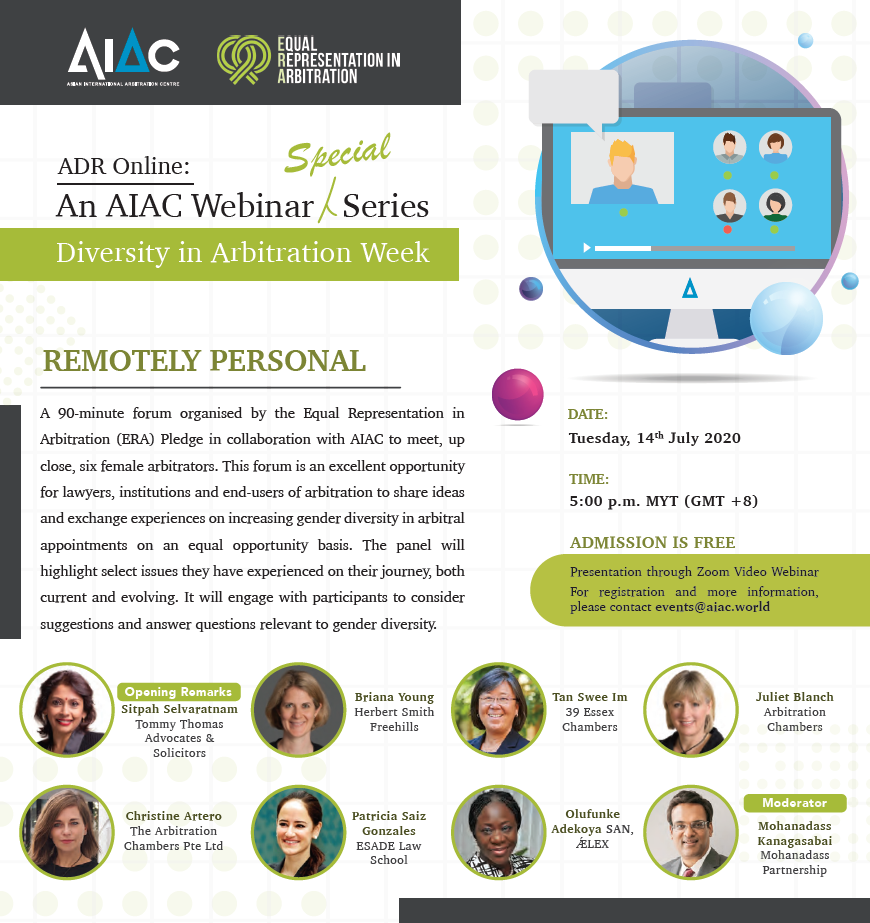 AIAC
ASIAN INTERNATIONAL ARBITRATION CENTRE

EQUAL REPRESENTATION IN ARBITRATION

ADR Online:
An AIAC Webinar Special Series
Diversity in Arbitration Week

REMOTELY PERSONAL

A 90-minute forum organised by the Equal Representation in Arbitration (ERA) Pledge in collaboration with AIAC to meet, up close, six female arbitrators. This forum is an excellent opportunity for lawyers, institutions and end-users of arbitration to share ideas and exchange experiences on increasing gender diversity in arbitral appointments on an equal opportunity basis. The panel will highlight select issues they have experienced on their journey, both current and evolving. It will engage with participants to consider suggestions and answer questions relevant to gender diversity.

DATE:
Tuesday, 14$^{th}$ July 2020

TIME:
5:00 p.m. MYT (GMT +8)

ADMISSION IS FREE

Presentation through Zoom Video Webinar
For registration and more information, please contact events@aiac.world

Opening Remarks
Sitpah Selvaratnam
Tommy Thomas Advocates & Solicitors

Briana Young
Herbert Smith Freehills

Tan Swee Im
39 Essex Chambers

Juliet Blanch
Arbitration Chambers

Christine Artero
The Arbitration Chambers Pte Ltd

Patricia Saiz Gonzales
ESADE Law School

Olufunke Adekoya SAN,
ÆLEX

Moderator
Mohanadass Kanagasabai
Mohanadass Partnership